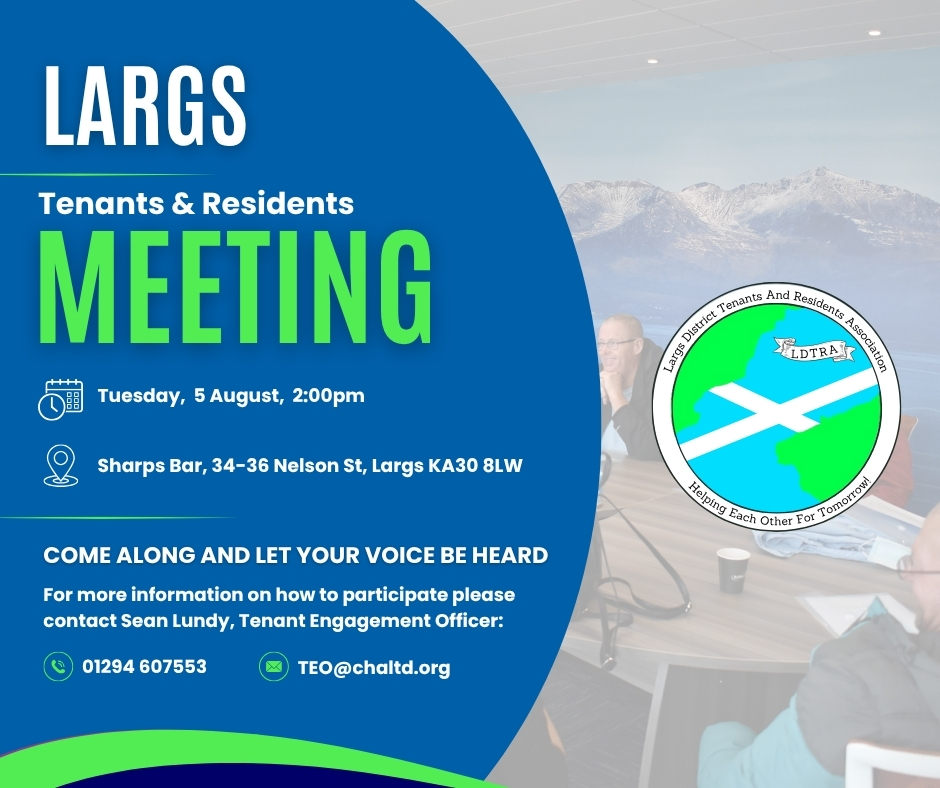 LARGS

Tenants & Residents

MEETING

Tuesday, 5 August, 2:00pm

Sharps Bar, 34-36 Nelson St, Largs KA30 8LW

COME ALONG AND LET YOUR VOICE BE HEARD

For more information on how to participate please contact Sean Lundy, Tenant Engagement Officer:

01294 607553

TEO@chaltd.org

Largs District Tenants And Residents Association

LDTRA

Helping Each Other For Tomorrow!